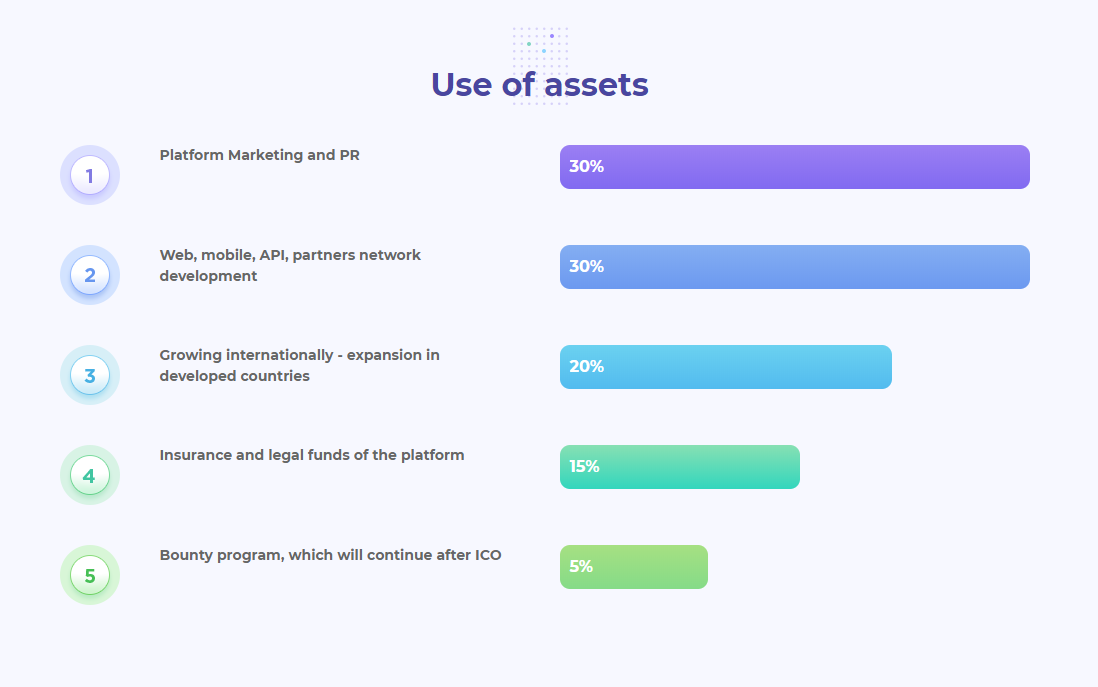 Use of assets

1 Platform Marketing and PR 30%

2 Web, mobile, API, partners network development 30%

3 Growing internationally - expansion in developed countries 20%

4 Insurance and legal funds of the platform 15%

5 Bounty program, which will continue after ICO 5%